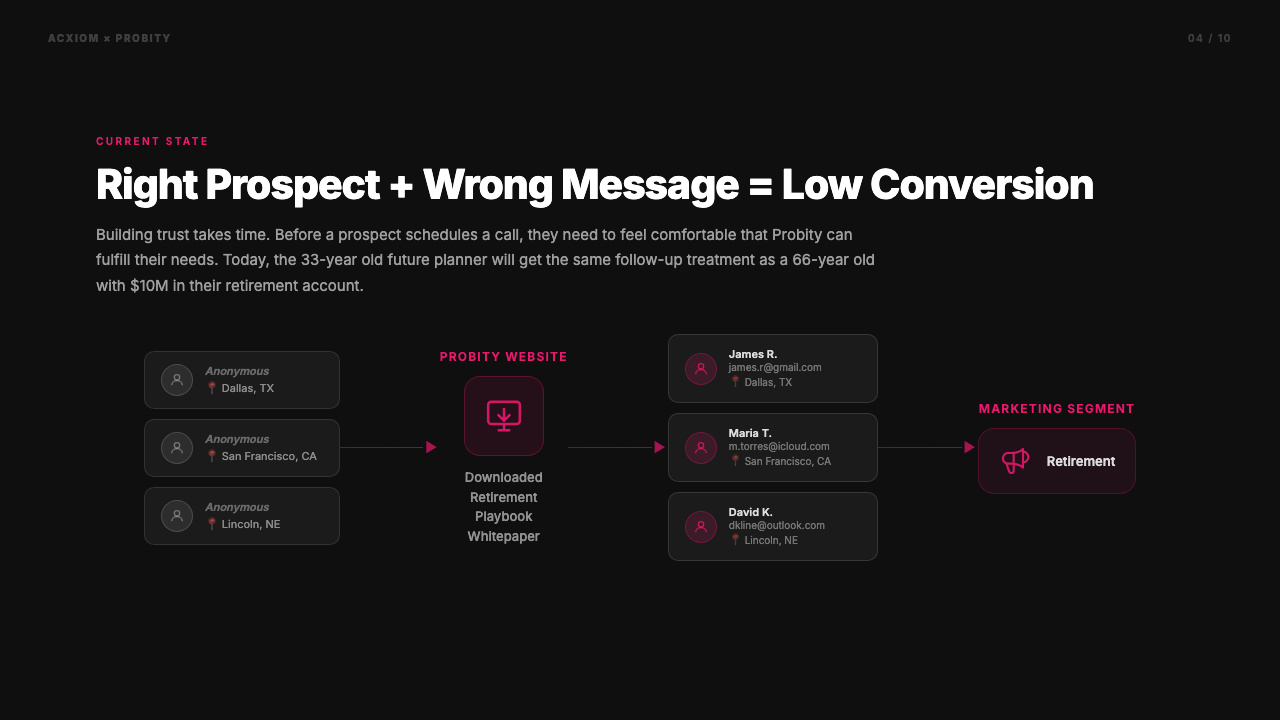 ACXIOM × PROBITY

04 / 10

CURRENT STATE

Right Prospect + Wrong Message = Low Conversion

Building trust takes time. Before a prospect schedules a call, they need to feel comfortable that Probity can fulfill their needs. Today, the 33-year old future planner will get the same follow-up treatment as a 66-year old with $10M in their retirement account.

Anonymous
Dallas, TX

Anonymous
San Francisco, CA

Anonymous
Lincoln, NE

PROBITY WEBSITE

Downloaded Retirement Playbook Whitepaper

James R.
james.r@gmail.com
Dallas, TX

Maria T.
m.torres@icloud.com
San Francisco, CA

David K.
dkline@outlook.com
Lincoln, NE

MARKETING SEGMENT

Retirement